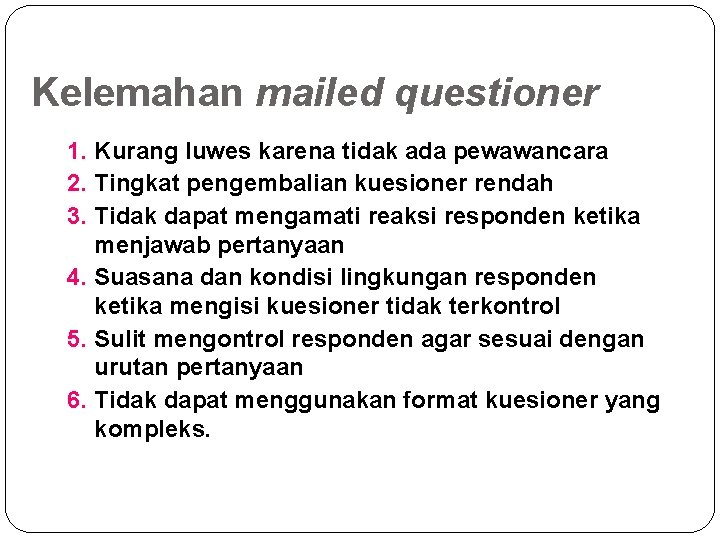 Kelemahan mailed questioner

1. Kurang luwes karena tidak ada pewawancara
2. Tingkat pengembalian kuesioner rendah
3. Tidak dapat mengamati reaksi responden ketika menjawab pertanyaan
4. Suasana dan kondisi lingkungan responden ketika mengisi kuesioner tidak terkontrol
5. Sulit mengontrol responden agar sesuai dengan urutan pertanyaan
6. Tidak dapat menggunakan format kuesioner yang kompleks.